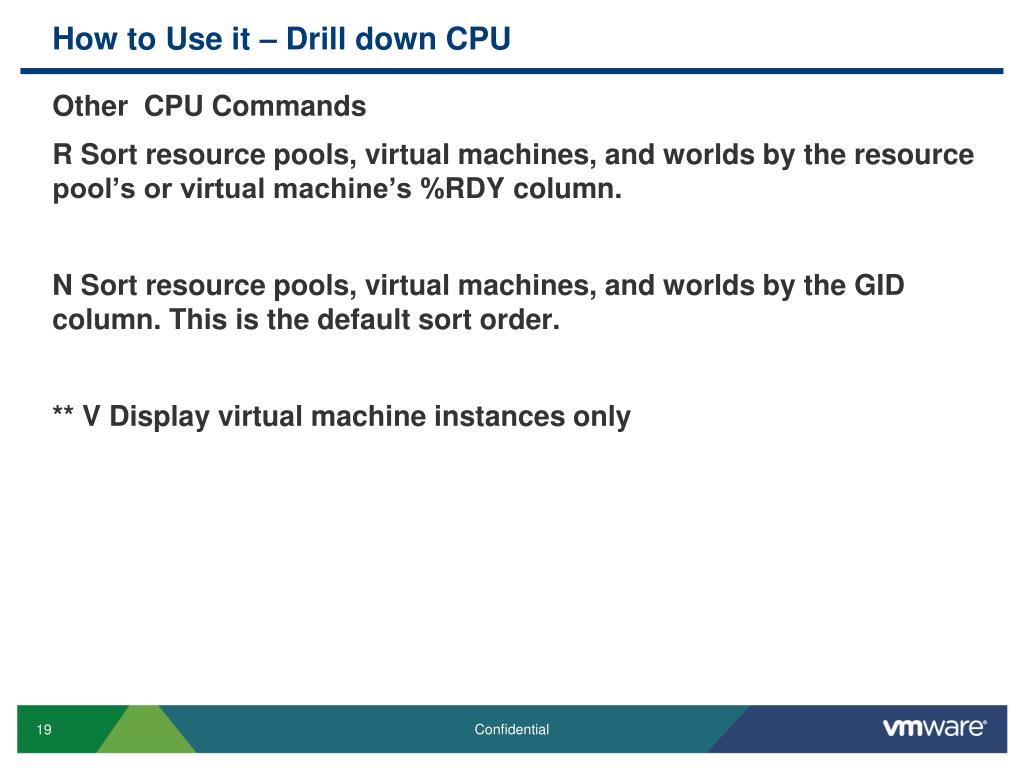 How to Use it – Drill down CPU

Other CPU Commands

R Sort resource pools, virtual machines, and worlds by the resource pool’s or virtual machine’s %RDY column.

N Sort resource pools, virtual machines, and worlds by the GID column. This is the default sort order.

** V Display virtual machine instances only

19

Confidential

vmware®